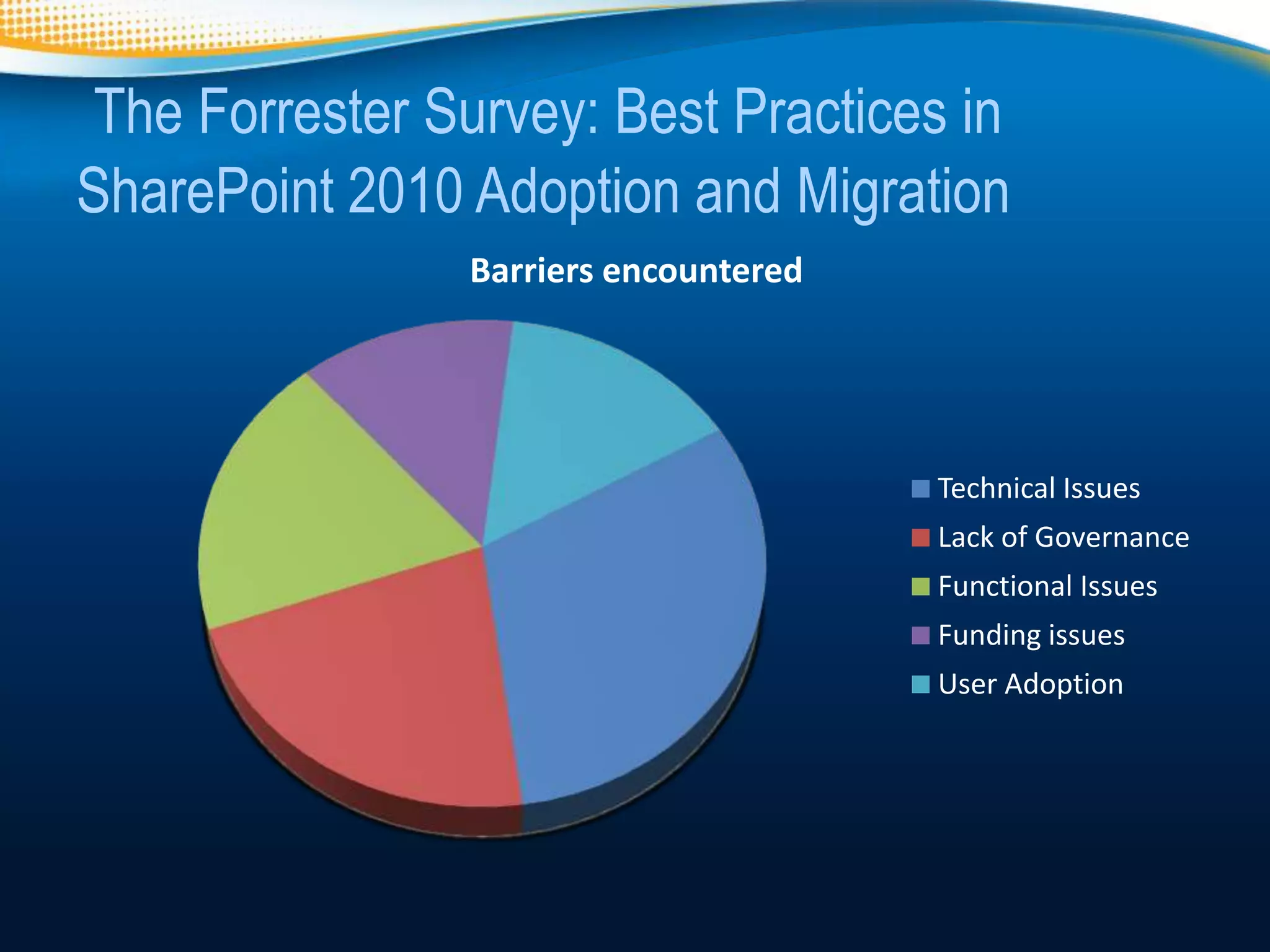 The Forrester Survey: Best Practices in SharePoint 2010 Adoption and Migration

Barriers encountered

Technical Issues
Lack of Governance
Functional Issues
Funding issues
User Adoption